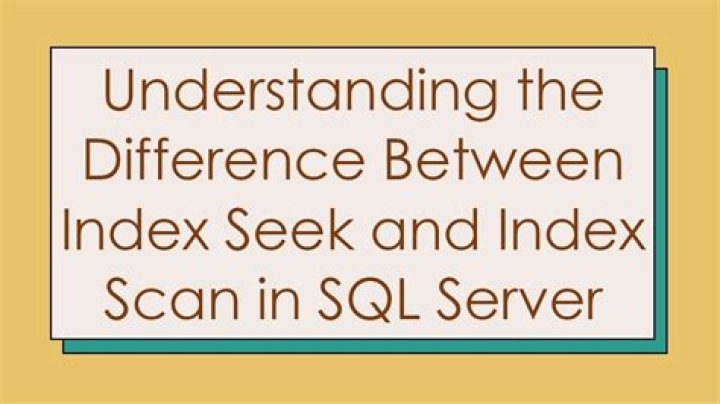 Understanding the Difference Between Index Seek and Index Scan in SQL Server